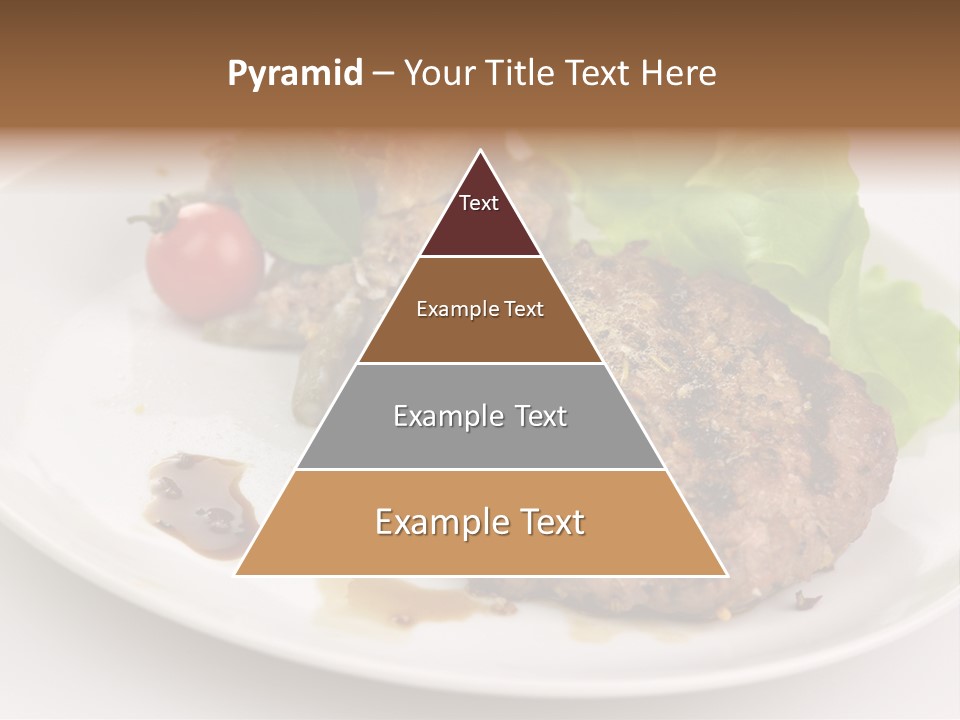 Pyramid – Your Title Text Here

Text

Example Text

Example Text

Example Text